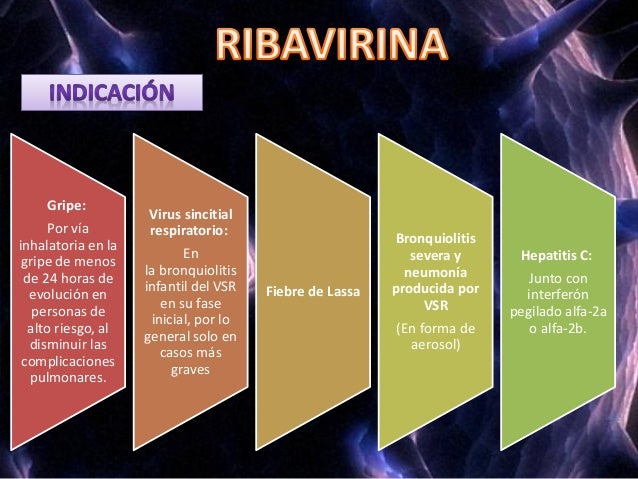 RIBAVIRINA

INDICACIÓN

Gripe:
Por vía inhalatoria en la gripe de menos de 24 horas de evolución en personas de alto riesgo, al disminuir las complicaciones pulmonares.

Virus sincitial respiratorio:
En la bronquiolitis infantil del VSR en su fase inicial, por lo general solo en casos más graves

Fiebre de Lassa

Bronquiolitis severa y neumonía producida por VSR
(En forma de aerosol)

Hepatitis C:
Junto con interferón pegilado alfa-2a o alfa-2b.